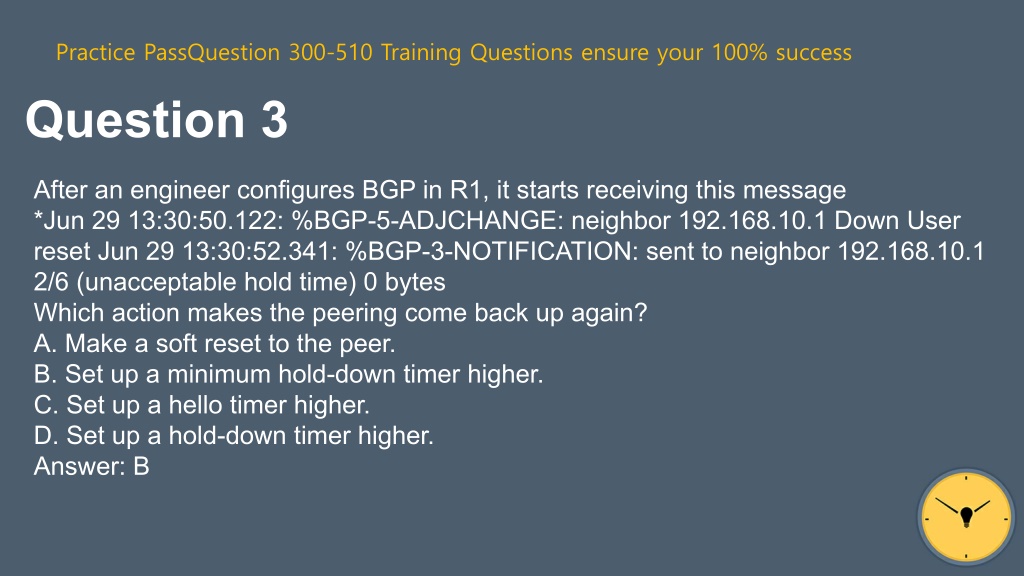 Practice PassQuestion 300-510 Training Questions ensure your 100% success

Question 3

After an engineer configures BGP in R1, it starts receiving this message
*Jun 29 13:30:50.122: %BGP-5-ADJCHANGE: neighbor 192.168.10.1 Down User reset Jun 29 13:30:52.341: %BGP-3-NOTIFICATION: sent to neighbor 192.168.10.1 2/6 (unacceptable hold time) 0 bytes
Which action makes the peering come back up again?
A. Make a soft reset to the peer.
B. Set up a minimum hold-down timer higher.
C. Set up a hello timer higher.
D. Set up a hold-down timer higher.
Answer: B